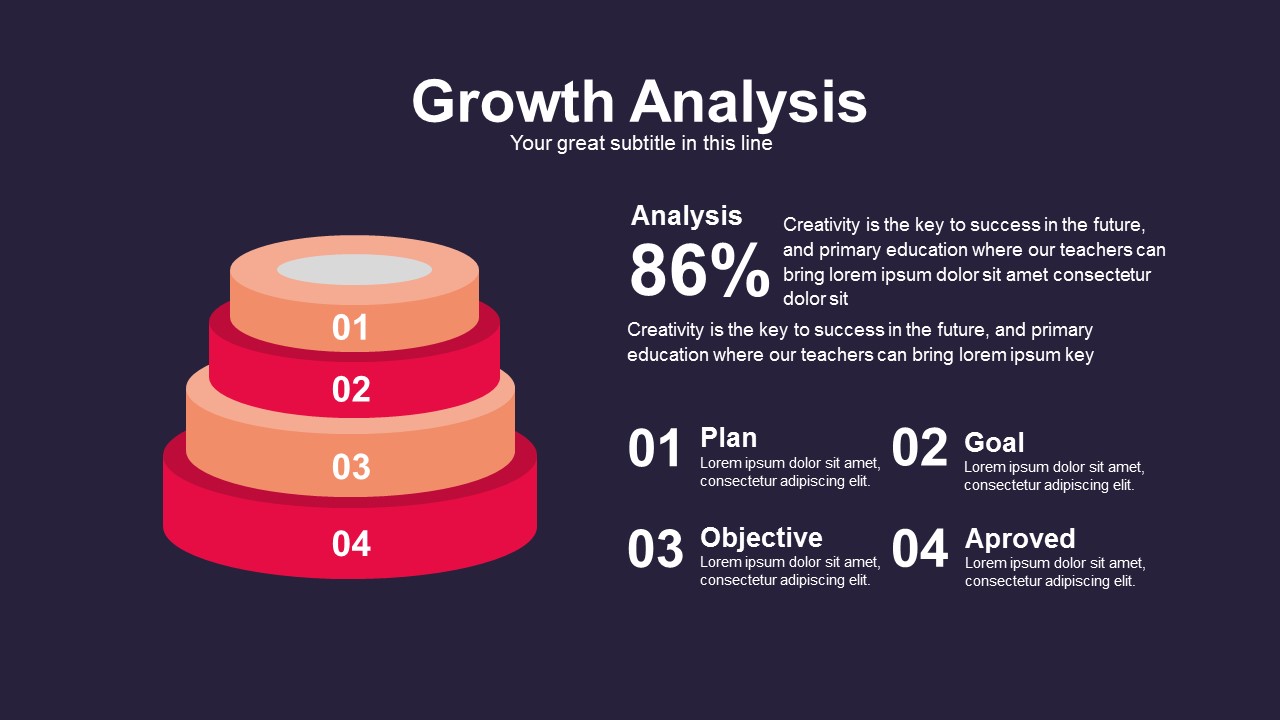 Growth Analysis
Your great subtitle in this line

01
02
03
04

Analysis
86%
Creativity is the key to success in the future, and primary education where our teachers can bring lorem ipsum dolor sit amet consectetur dolor sit

Creativity is the key to success in the future, and primary education where our teachers can bring lorem ipsum key

01 Plan
Lorem ipsum dolor sit amet, consectetur adipiscing elit.

02 Goal
Lorem ipsum dolor sit amet, consectetur adipiscing elit.

03 Objective
Lorem ipsum dolor sit amet, consectetur adipiscing elit.

04 Aproved
Lorem ipsum dolor sit amet, consectetur adipiscing elit.